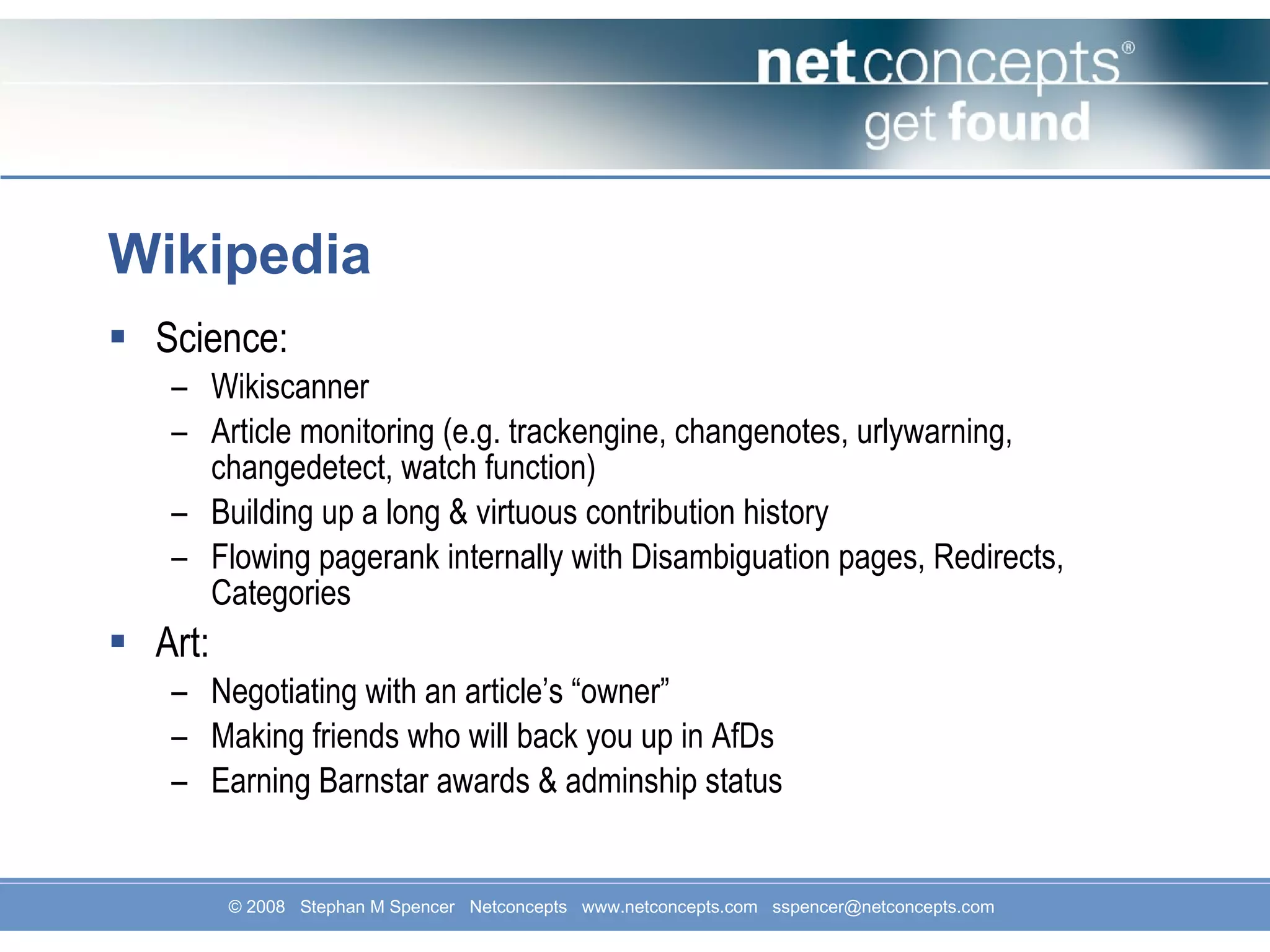 netconcepts®
get found

Wikipedia

▪ Science:
– Wikiscanner
– Article monitoring (e.g. trackengine, changenotes, urlywarning, changedetect, watch function)
– Building up a long & virtuous contribution history
– Flowing pagerank internally with Disambiguation pages, Redirects, Categories

▪ Art:
– Negotiating with an article's "owner"
– Making friends who will back you up in AfDs
– Earning Barnstar awards & adminship status

© 2008 Stephan M Spencer Netconcepts www.netconcepts.com sspencer@netconcepts.com